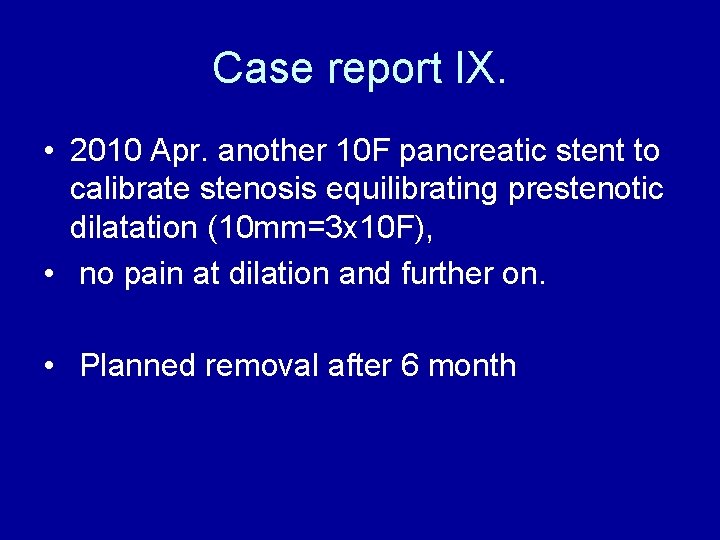 Case report IX.

• 2010 Apr. another 10F pancreatic stent to calibrate stenosis equilibrating prestenotic dilatation (10mm=3x10F),

• no pain at dilation and further on.

• Planned removal after 6 month